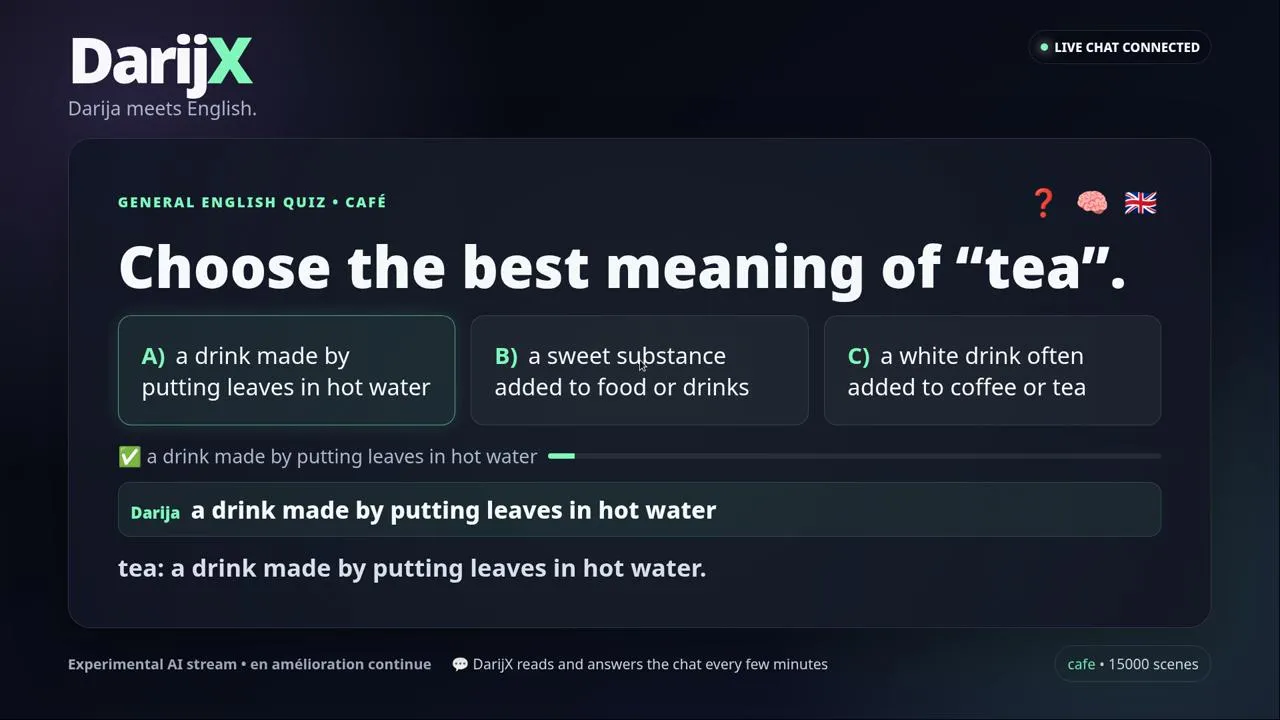 DarijX
Darija meets English.

LIVE CHAT CONNECTED

GENERAL ENGLISH QUIZ • CAFÉ

❓ 🧠 🇬🇧

Choose the best meaning of “tea”.

A) a drink made by putting leaves in hot water

B) a sweet substance added to food or drinks

C) a white drink often added to coffee or tea

✅ a drink made by putting leaves in hot water

Darija a drink made by putting leaves in hot water

tea: a drink made by putting leaves in hot water.

Experimental AI stream • en amélioration continue

💬 DarijX reads and answers the chat every few minutes

cafe • 15000 scenes